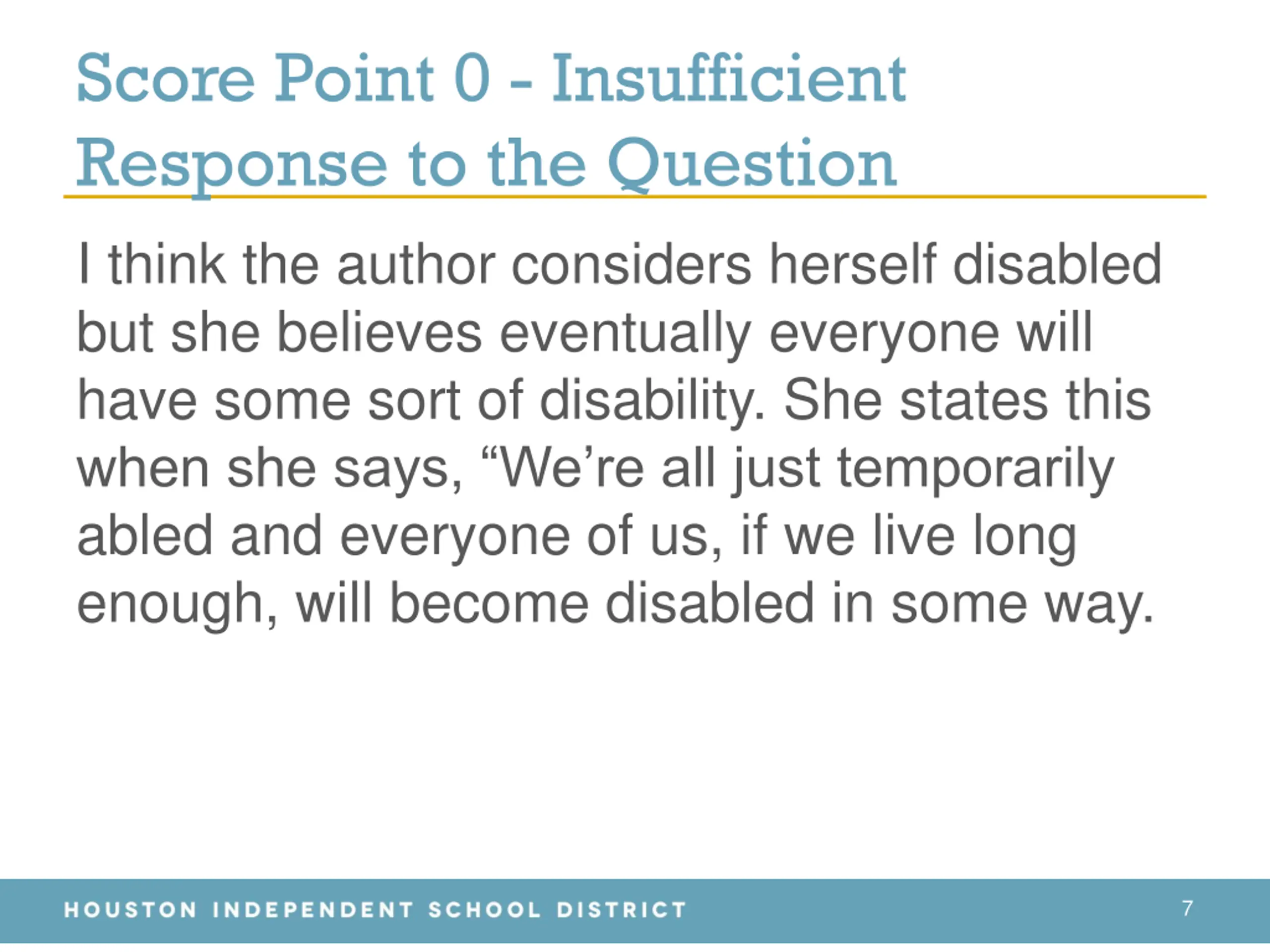 Score Point 0 - Insufficient Response to the Question

I think the author considers herself disabled but she believes eventually everyone will have some sort of disability. She states this when she says, “We’re all just temporarily abled and everyone of us, if we live long enough, will become disabled in some way.

HOUSTON INDEPENDENT SCHOOL DISTRICT 7